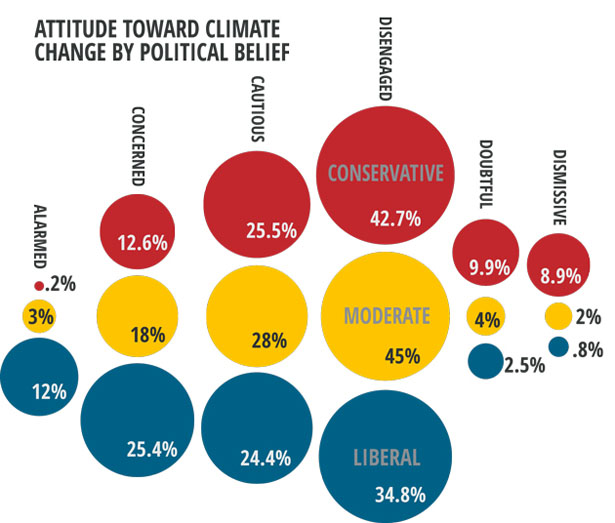 ATTITUDE TOWARD CLIMATE CHANGE BY POLITICAL BELIEF

ALARMED
.2%
3%
12%

CONCERNED
12.6%
18%
25.4%

CAUTIOUS
25.5%
28%
24.4%

DISENGAGED
CONSERVATIVE
42.7%
MODERATE
45%
LIBERAL
34.8%

DOUBTFUL
9.9%
4%
2.5%

DISMISSIVE
8.9%
2%
.8%